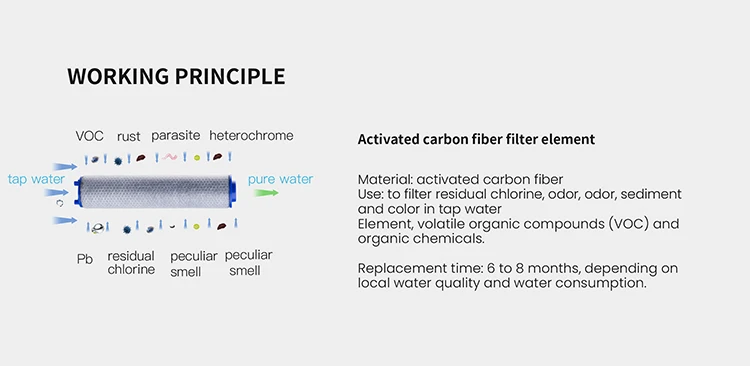 WORKING PRINCIPLE

VOC rust parasite heterochrome

tap water

pure water

Pb residual chlorine peculiar smell peculiar smell

Activated carbon fiber filter element

Material: activated carbon fiber
Use: to filter residual chlorine, odor, odor, sediment and color in tap water
Element, volatile organic compounds (VOC) and organic chemicals.

Replacement time: 6 to 8 months, depending on local water quality and water consumption.